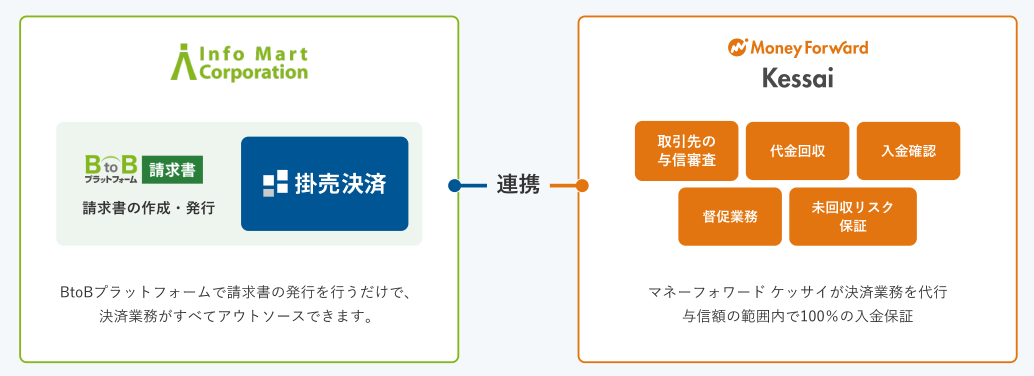 Info Mart Corporation

BtoB プラットフォーム 請求書

請求書の作成・発行

掛売決済

BtoBプラットフォームで請求書の発行を行うだけで、決済業務がすべてアウトソースできます。

連携

Money Forward Kessai

取引先の与信審査

代金回収

入金確認

督促業務

未回収リスク保証

マネーフォワード ケッサイが決済業務を代行
与信額の範囲内で100%の入金保証